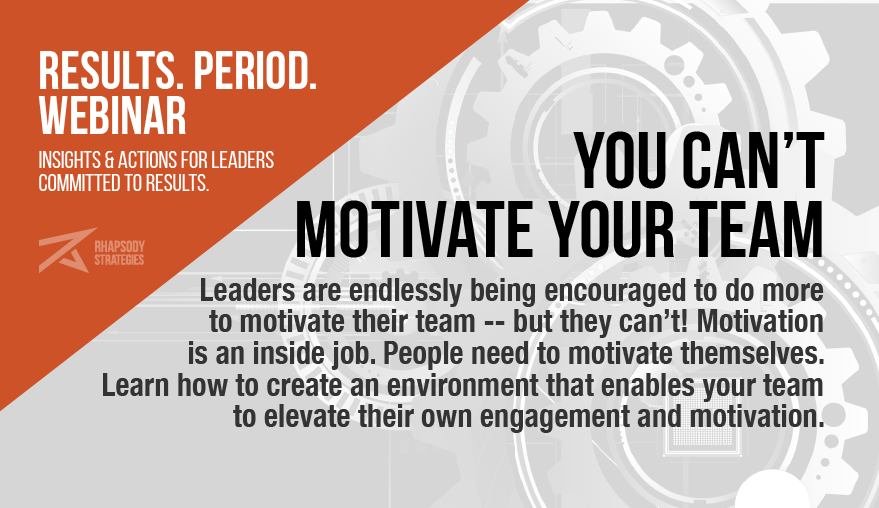 RESULTS. PERIOD.
WEBINAR

INSIGHTS & ACTIONS FOR LEADERS COMMITTED TO RESULTS.

RHAPSODY STRATEGIES

YOU CAN'T MOTIVATE YOUR TEAM

Leaders are endlessly being encouraged to do more to motivate their team -- but they can't! Motivation is an inside job. People need to motivate themselves. Learn how to create an environment that enables your team to elevate their own engagement and motivation.